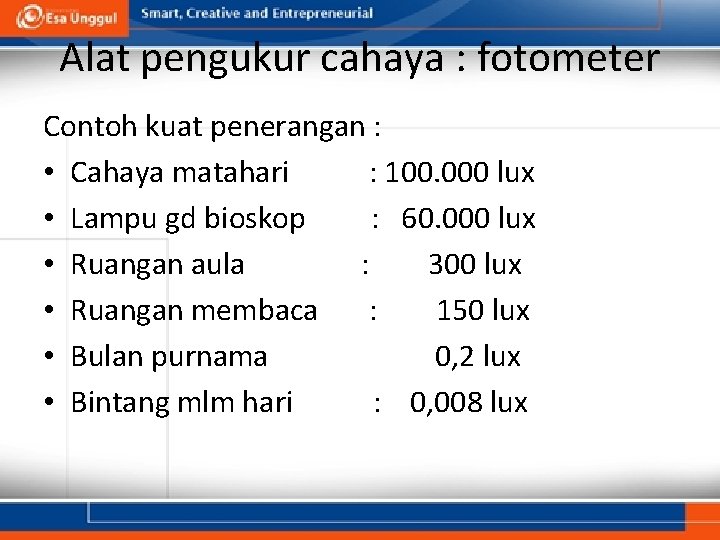 Esa Unggul
Smart, Creative and Entrepreneurial

Alat pengukur cahaya : fotometer

Contoh kuat penerangan :
• Cahaya matahari : 100.000 lux
• Lampu gd bioskop : 60.000 lux
• Ruangan aula : 300 lux
• Ruangan membaca : 150 lux
• Bulan purnama 0,2 lux
• Bintang mlm hari : 0,008 lux